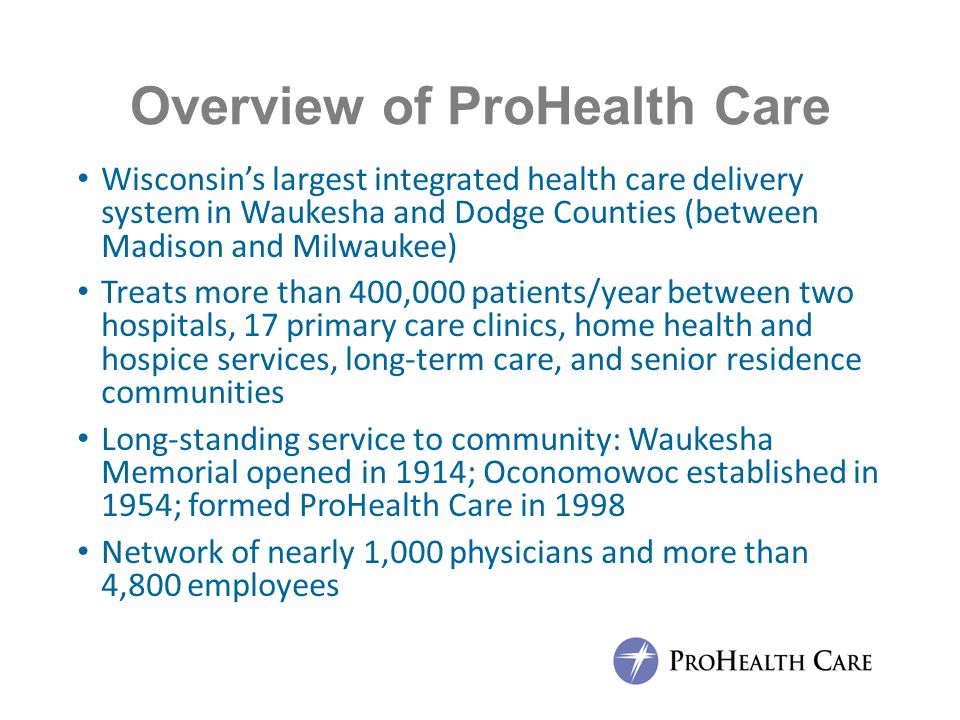 Overview of ProHealth Care

• Wisconsin's largest integrated health care delivery system in Waukesha and Dodge Counties (between Madison and Milwaukee)

• Treats more than 400,000 patients/year between two hospitals, 17 primary care clinics, home health and hospice services, long-term care, and senior residence communities

• Long-standing service to community: Waukesha Memorial opened in 1914; Oconomowoc established in 1954; formed ProHealth Care in 1998

• Network of nearly 1,000 physicians and more than 4,800 employees

ProHealth Care